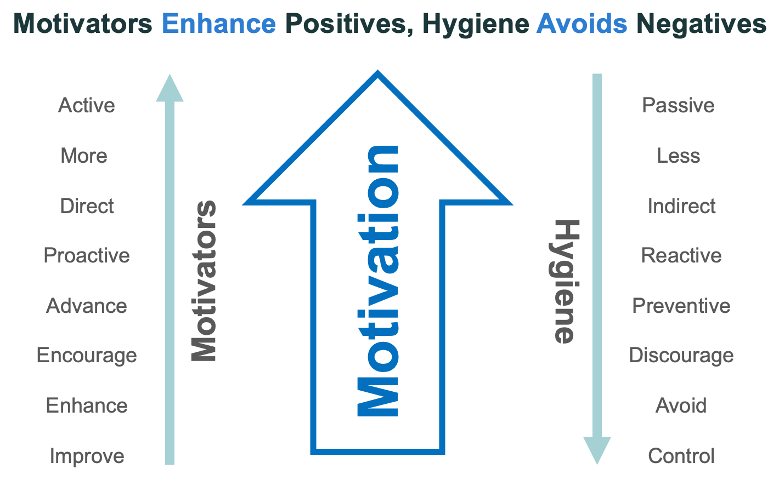 Motivators Enhance Positives, Hygiene Avoids Negatives

Active
More
Direct
Proactive
Advance
Encourage
Enhance
Improve

Motivators

Motivation

Hygiene

Passive
Less
Indirect
Reactive
Preventive
Discourage
Avoid
Control